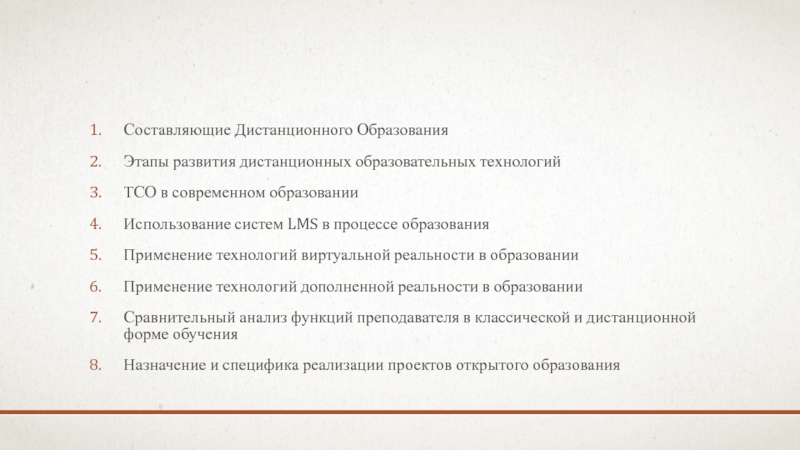 1. Составляющие Дистанционного Образования
2. Этапы развития дистанционных образовательных технологий
3. ТСО в современном образовании
4. Использование систем LMS в процессе образования
5. Применение технологий виртуальной реальности в образовании
6. Применение технологий дополненной реальности в образовании
7. Сравнительный анализ функций преподавателя в классической и дистанционной форме обучения
8. Назначение и специфика реализации проектов открытого образования